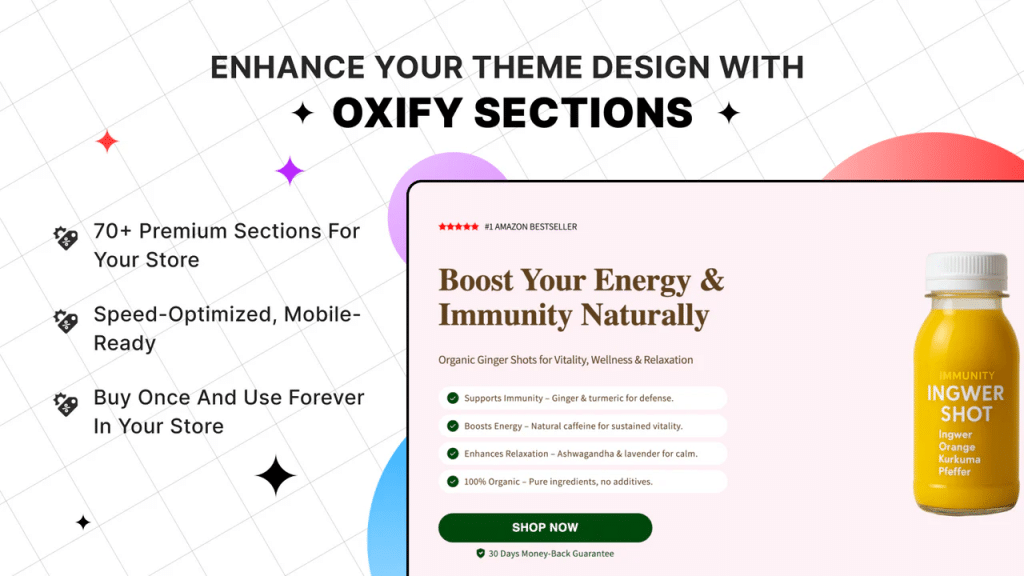 ENHANCE YOUR THEME DESIGN WITH

OXIFY SECTIONS

70+ Premium Sections For Your Store

Speed-Optimized, Mobile-Ready

Buy Once And Use Forever In Your Store

#1 AMAZON BESTSELLER

Boost Your Energy & Immunity Naturally

Organic Ginger Shots for Vitality, Wellness & Relaxation

Supports Immunity – Ginger & turmeric for defense.

Boosts Energy – Natural caffeine for sustained vitality.

Enhances Relaxation – Ashwagandha & lavender for calm.

100% Organic – Pure ingredients, no additives.

SHOP NOW

30 Days Money-Back Guarantee

IMMUNITY
INGWER SHOT
Ingwer
Orange
Kurkuma
Pfeffer